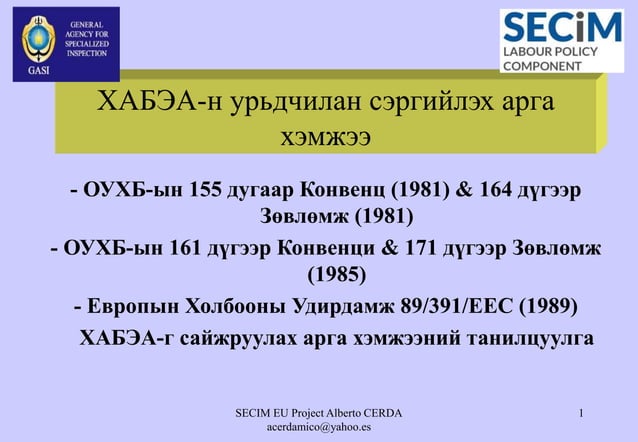 GENERAL AGENCY FOR SPECIALIZED INSPECTION
GASI

SECiM
LABOUR POLICY COMPONENT

ХАБЭА-н урьдчилан сэргийлэх арга хэмжээ

- ОУХБ-ын 155 дугаар Конвенц (1981) & 164 дүгээр Зөвлөмж (1981)
- ОУХБ-ын 161 дүгээр Конвенци & 171 дүгээр Зөвлөмж (1985)
- Европын Холбооны Удирдамж 89/391/EEC (1989)
ХАБЭА-г сайжруулах арга хэмжээний танилцуулга

SECIM EU Project Alberto CERDA
acerdamico@yahoo.es

1